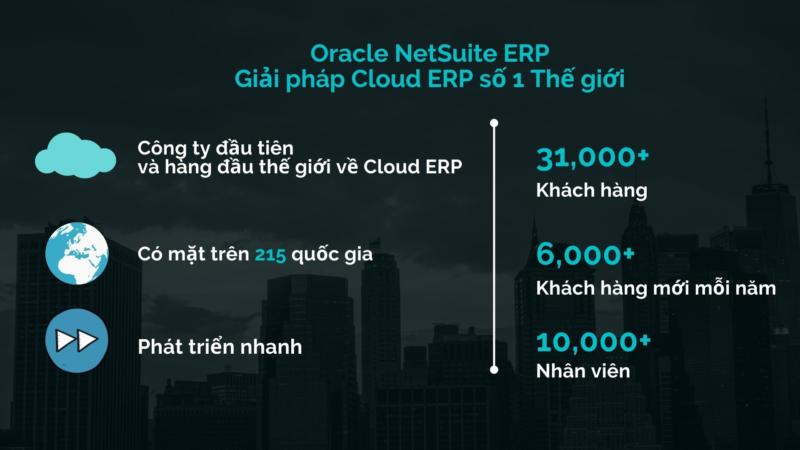 Oracle NetSuite ERP
Giải pháp Cloud ERP số 1 Thế giới

Công ty đầu tiên và hàng đầu thế giới về Cloud ERP

Có mặt trên 215 quốc gia

Phát triển nhanh

31,000+
Khách hàng

6,000+
Khách hàng mới mỗi năm

10,000+
Nhân viên